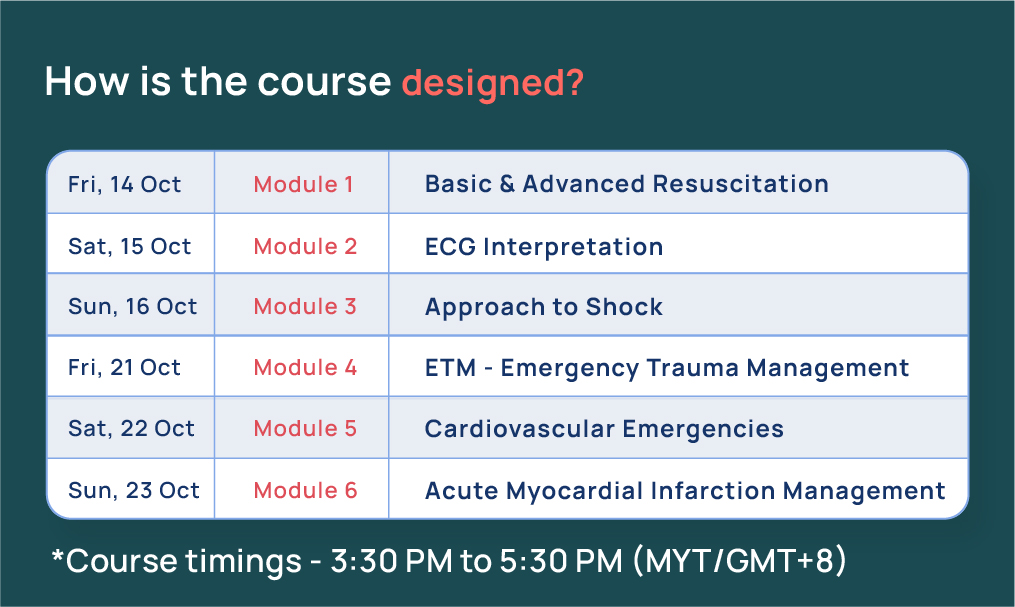 How is the course designed?

| Fri, 14 Oct | Module 1 | Basic & Advanced Resuscitation |
|---|---|---|
| Sat, 15 Oct | Module 2 | ECG Interpretation |
| Sun, 16 Oct | Module 3 | Approach to Shock |
| Fri, 21 Oct | Module 4 | ETM - Emergency Trauma Management |
| Sat, 22 Oct | Module 5 | Cardiovascular Emergencies |
| Sun, 23 Oct | Module 6 | Acute Myocardial Infarction Management |

*Course timings - 3:30 PM to 5:30 PM (MYT/GMT+8)